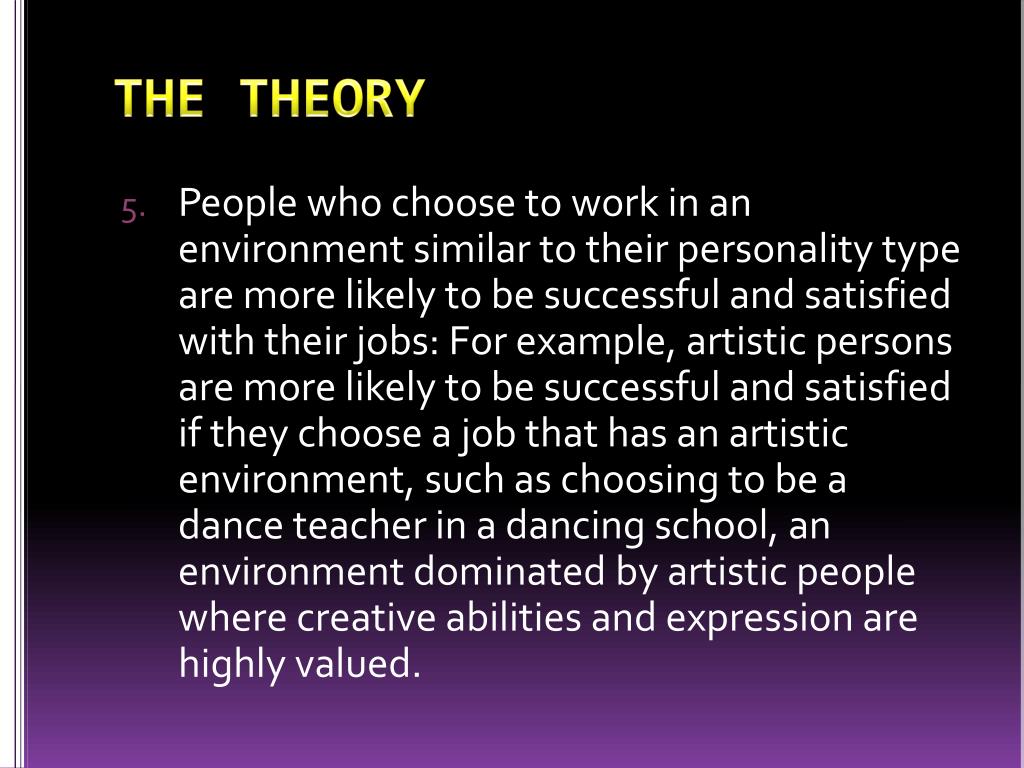 THE THEORY

5. People who choose to work in an environment similar to their personality type are more likely to be successful and satisfied with their jobs: For example, artistic persons are more likely to be successful and satisfied if they choose a job that has an artistic environment, such as choosing to be a dance teacher in a dancing school, an environment dominated by artistic people where creative abilities and expression are highly valued.